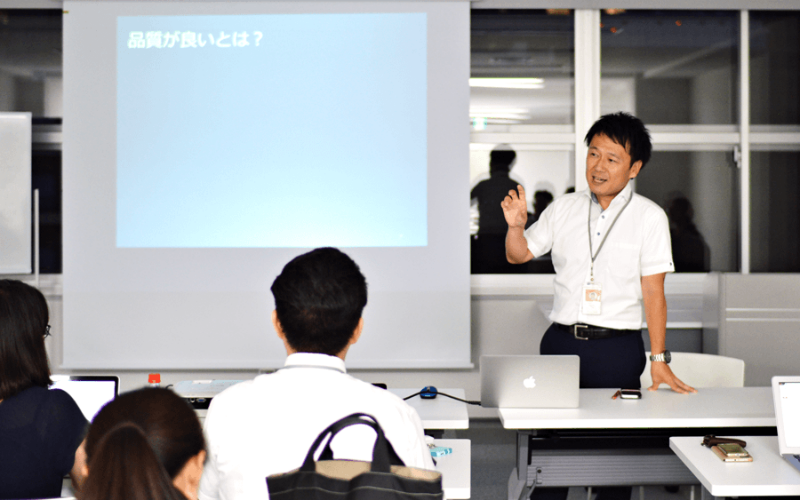 品質が良いとは？